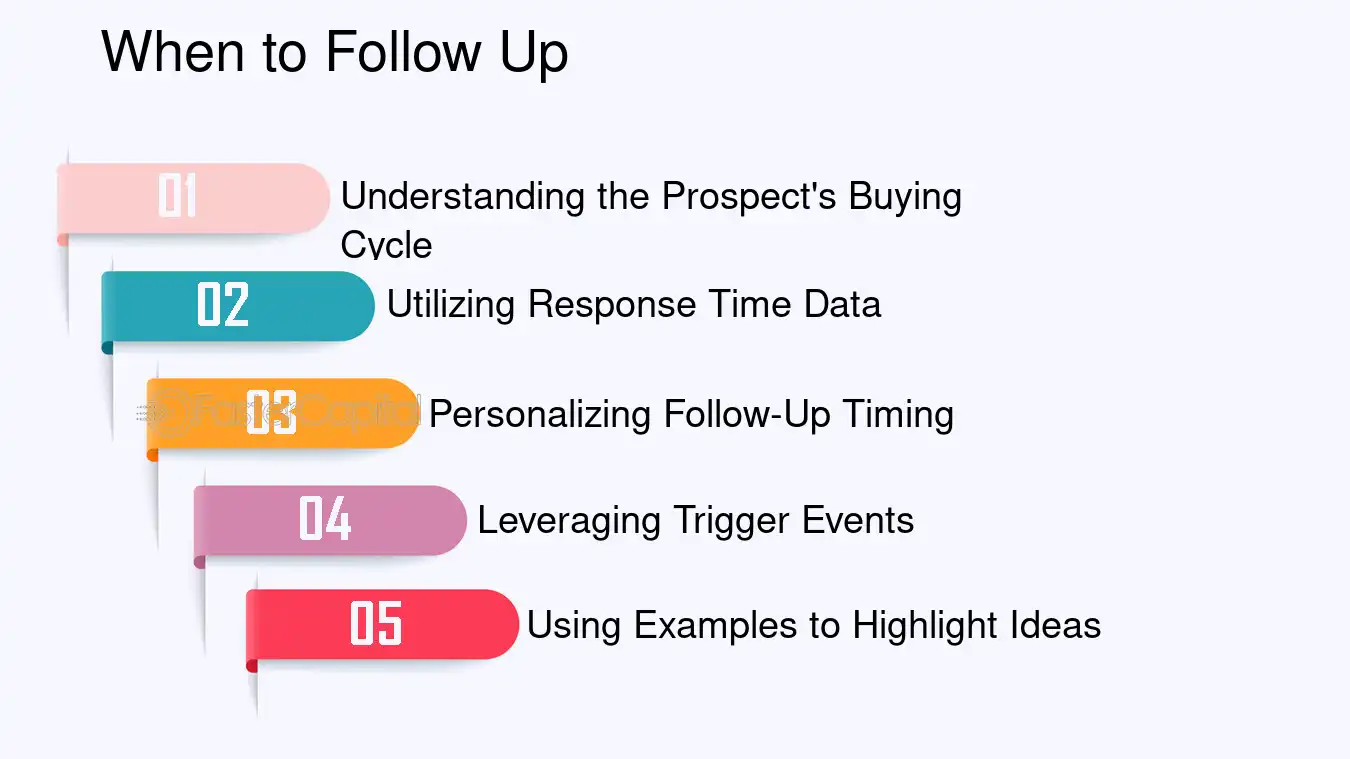 When to Follow Up

01 Understanding the Prospect's Buying Cycle

02 Utilizing Response Time Data

03 Personalizing Follow-Up Timing

04 Leveraging Trigger Events

05 Using Examples to Highlight Ideas

FasterCapital